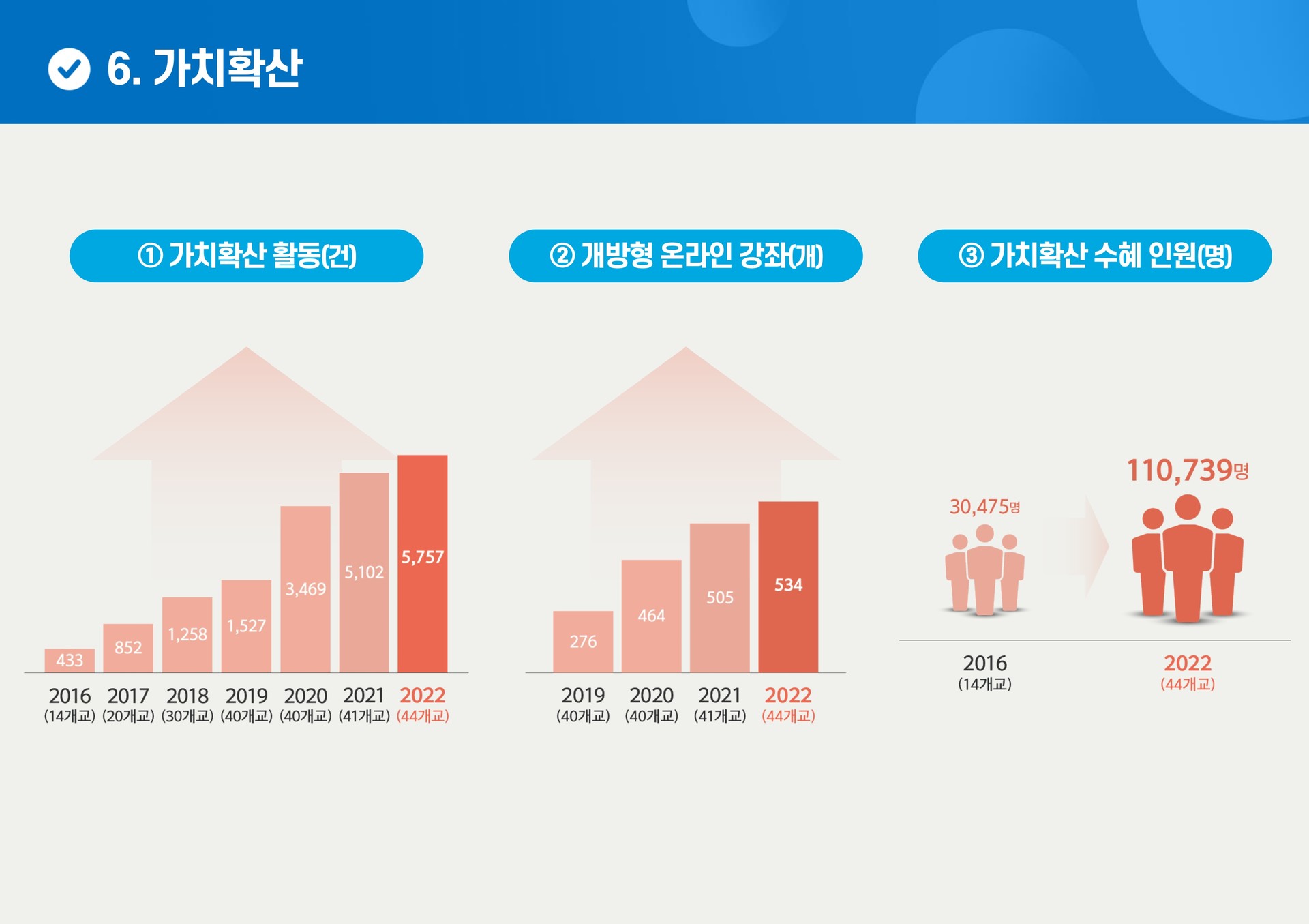 6. 가치확산

① 가치확산 활동(건)

433
852
1,258
1,527
3,469
5,102
5,757

2016 (14개교) 2017 (20개교) 2018 (30개교) 2019 (40개교) 2020 (40개교) 2021 (41개교) 2022 (44개교)

② 개방형 온라인 강좌(개)

276
464
505
534

2019 (40개교) 2020 (40개교) 2021 (41개교) 2022 (44개교)

③ 가치확산 수혜 인원(명)

30,475명
110,739명

2016 (14개교)
2022 (44개교)